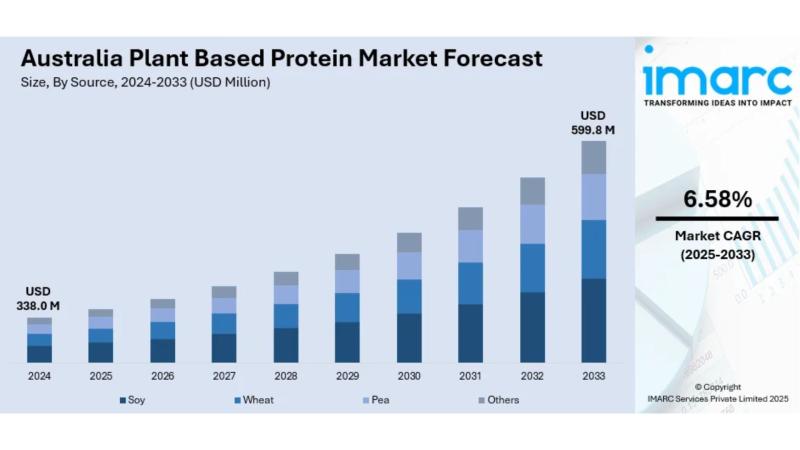 Australia Plant Based Protein Market Forecast
Size, By Source, 2024-2033 (USD Million)

USD
338.0 M

USD
599.8 M

2024
2025
2026
2027
2028
2029
2030
2031
2032
2033

Soy
Wheat
Pea
Others

imarc
TRANSFORMING IDEAS INTO IMPACT

6.58%
Market CAGR
(2025-2033)

© Copyright
IMARC Services Private Limited 2025